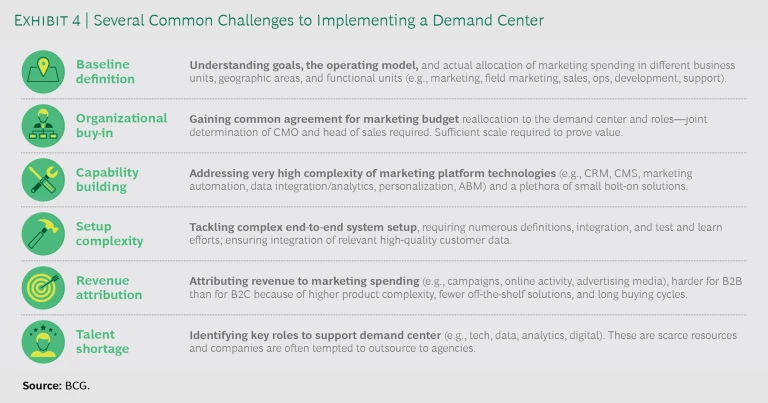 EXHIBIT 4 | Several Common Challenges to Implementing a Demand Center

Baseline definition

Understanding goals, the operating model, and actual allocation of marketing spending in different business units, geographic areas, and functional units (e.g., marketing, field marketing, sales, ops, development, support).

Organizational buy-in

Gaining common agreement for marketing budget reallocation to the demand center and roles—joint determination of CMO and head of sales required. Sufficient scale required to prove value.

Capability building

Addressing very high complexity of marketing platform technologies (e.g., CRM, CMS, marketing automation, data integration/analytics, personalization, ABM) and a plethora of small bolt-on solutions.

Setup complexity

Tackling complex end-to-end system setup, requiring numerous definitions, integration, and test and learn efforts; ensuring integration of relevant high-quality customer data.

Revenue attribution

Attributing revenue to marketing spending (e.g., campaigns, online activity, advertising media), harder for B2B than for B2C because of higher product complexity, fewer off-the-shelf solutions, and long buying cycles.

Talent shortage

Identifying key roles to support demand center (e.g., tech, data, analytics, digital). These are scarce resources and companies are often tempted to outsource to agencies.

Source: BCG.